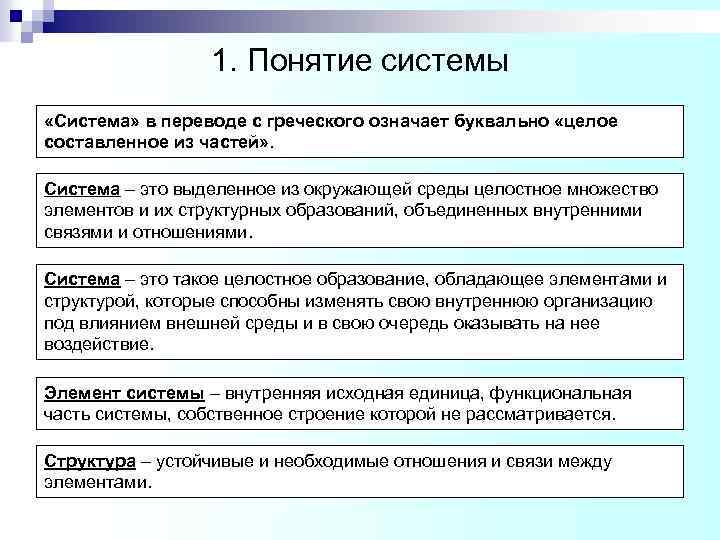 1. Понятие системы

«Система» в переводе с греческого означает буквально «целое составленное из частей».

Система – это выделенное из окружающей среды целостное множество элементов и их структурных образований, объединенных внутренними связями и отношениями.

Система – это такое целостное образование, обладающее элементами и структурой, которые способны изменять свою внутреннюю организацию под влиянием внешней среды и в свою очередь оказывать на нее воздействие.

Элемент системы – внутренняя исходная единица, функциональная часть системы, собственное строение которой не рассматривается.

Структура – устойчивые и необходимые отношения и связи между элементами.